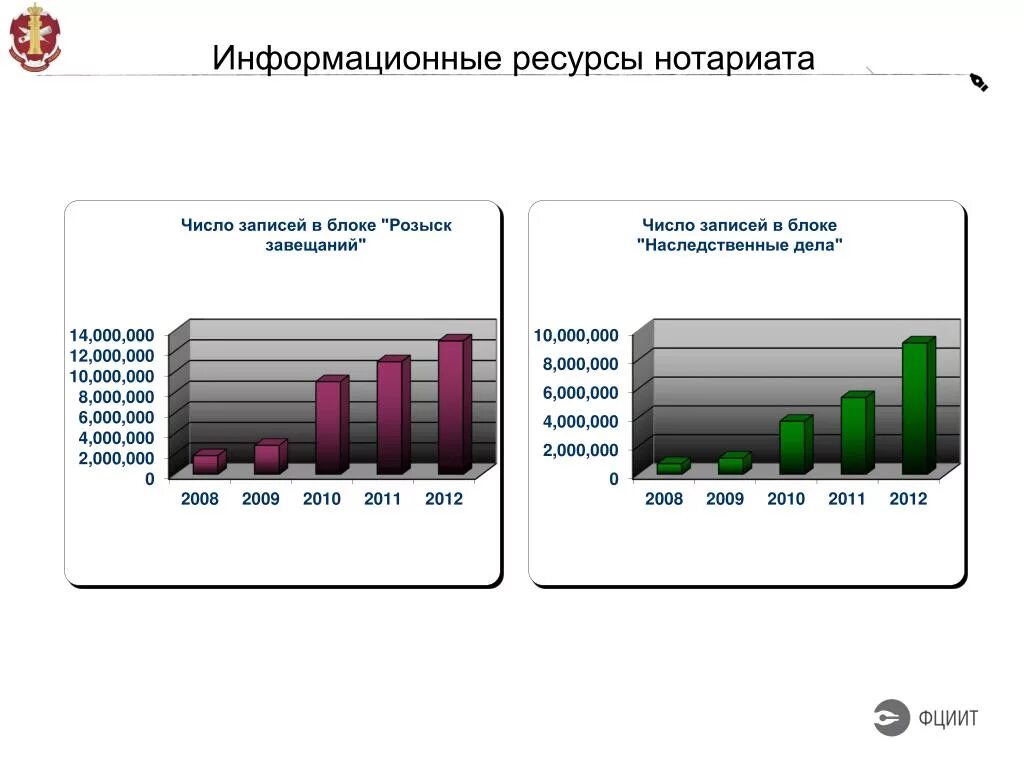 Информационные ресурсы нотариата

Число записей в блоке "Розыск завещаний"

14,000,000
12,000,000
10,000,000
8,000,000
6,000,000
4,000,000
2,000,000
0

2008 2009 2010 2011 2012

Число записей в блоке "Наследственные дела"

10,000,000
8,000,000
6,000,000
4,000,000
2,000,000
0

2008 2009 2010 2011 2012

ФЦИИТ